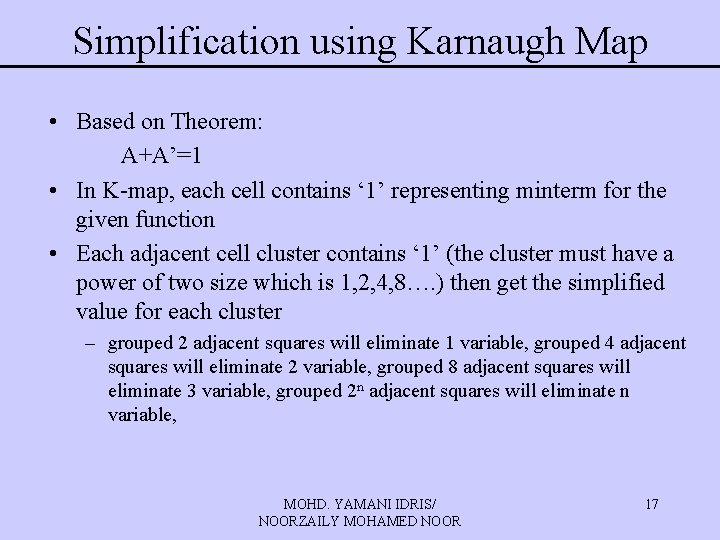 Simplification using Karnaugh Map

• Based on Theorem:
A+A’=1

• In K-map, each cell contains ‘1’ representing minterm for the given function

• Each adjacent cell cluster contains ‘1’ (the cluster must have a power of two size which is 1,2,4,8….) then get the simplified value for each cluster

– grouped 2 adjacent squares will eliminate 1 variable, grouped 4 adjacent squares will eliminate 2 variable, grouped 8 adjacent squares will eliminate 3 variable, grouped $2^n$ adjacent squares will eliminate n variable,

MOHD. YAMANI IDRIS/ NOORZAILY MOHAMED NOOR

17